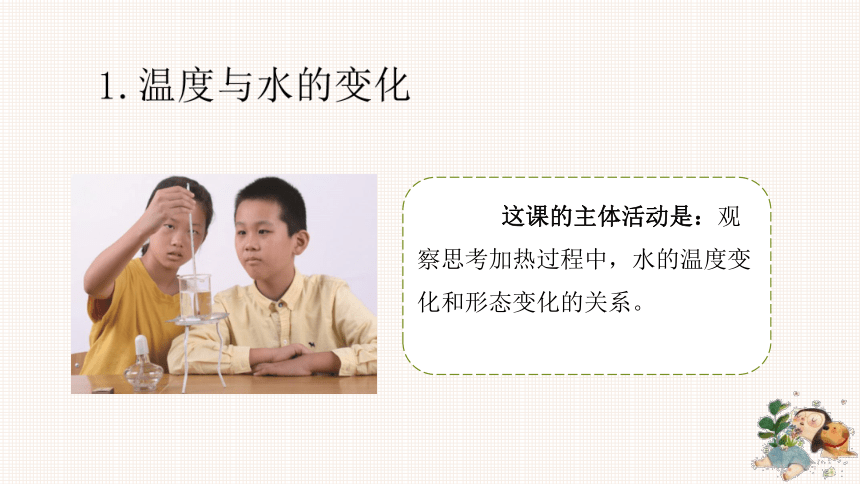 1. 温度与水的变化

这课的主体活动是：观察思考加热过程中，水的温度变化和形态变化的关系。